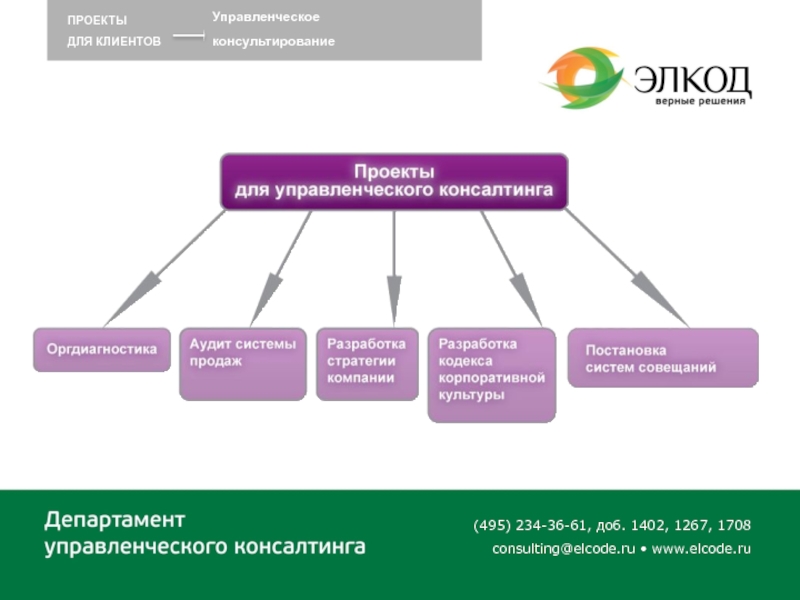 ПРОЕКТЫ ДЛЯ КЛИЕНТОВ

Управленческое консультирование

ЭЛКОД
верные решения

Проекты
для управленческого консалтинга

Оргдиагностика

Аудит системы продаж

Разработка стратегии компании

Разработка кодекса корпоративной культуры

Постановка систем совещаний

Департамент
управленческого консалтинга

(495) 234-36-61, доб. 1402, 1267, 1708
consulting@elcode.ru • www.elcode.ru